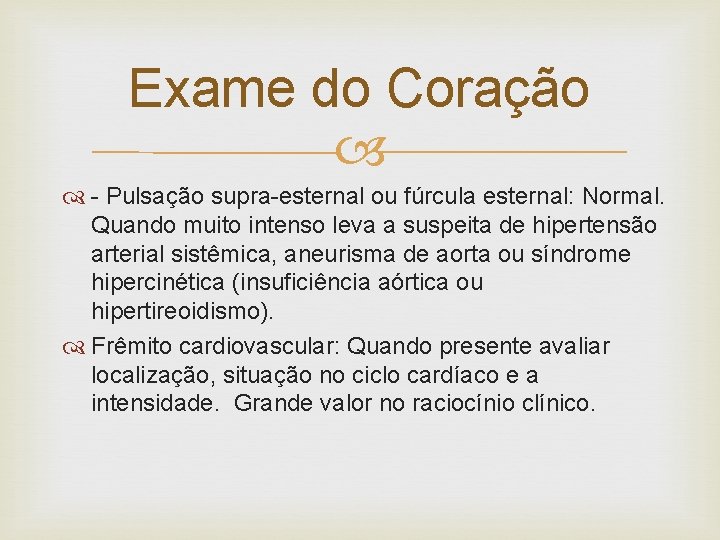 Exame do Coração

- Pulsação supra-esternal ou fúrcula esternal: Normal. Quando muito intenso leva a suspeita de hipertensão arterial sistêmica, aneurisma de aorta ou síndrome hipercinética (insuficiência aórtica ou hipertireoidismo).

Frêmito cardiovascular: Quando presente avaliar localização, situação no ciclo cardíaco e a intensidade. Grande valor no raciocínio clínico.